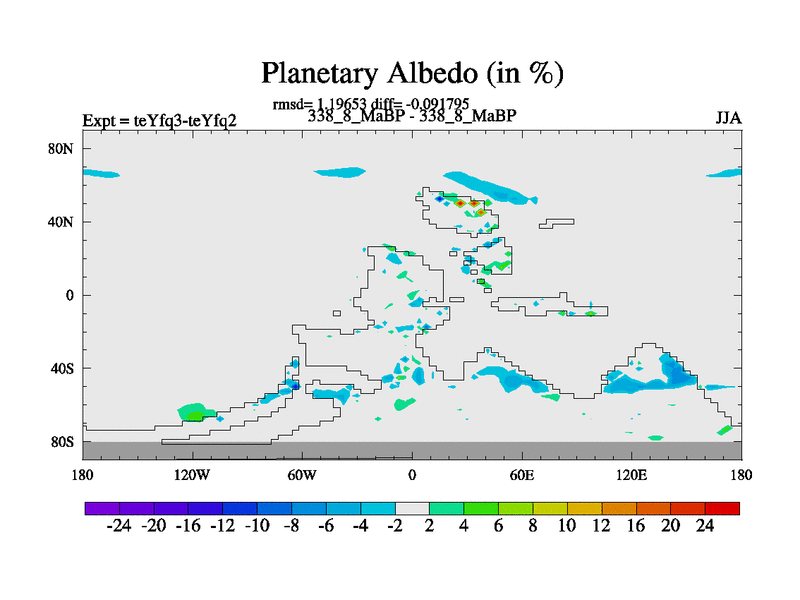 Planetary Albedo (in %)

rmsd= 1.19653 diff= -0.091795

Expt = teYfq3-teYfq2

338_8_MaBP - 338_8_MaBP

JJA

80N
40N
0
40S
80S

180 120W 60W 0 60E 120E 180

-24 -20 -16 -12 -10 -8 -6 -4 -2 2 4 6 8 10 12 16 20 24